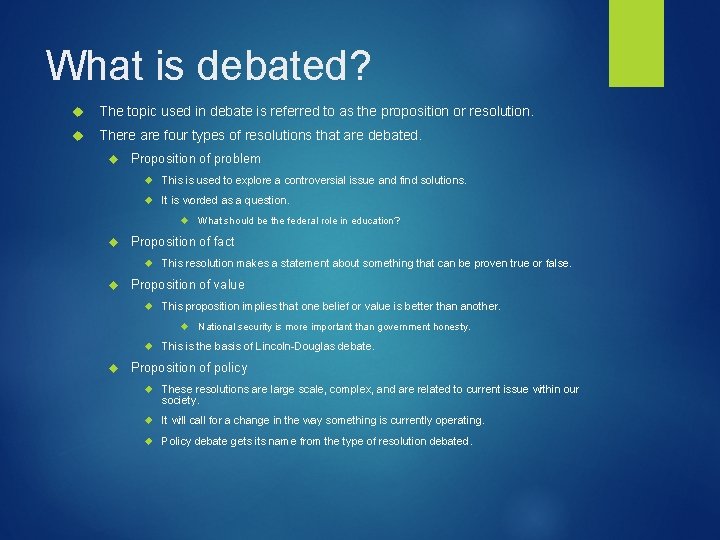 What is debated?

The topic used in debate is referred to as the proposition or resolution.

There are four types of resolutions that are debated.

Proposition of problem

This is used to explore a controversial issue and find solutions.

It is worded as a question.

What should be the federal role in education?

Proposition of fact

This resolution makes a statement about something that can be proven true or false.

Proposition of value

This proposition implies that one belief or value is better than another.

National security is more important than government honesty.

This is the basis of Lincoln-Douglas debate.

Proposition of policy

These resolutions are large scale, complex, and are related to current issue within our society.

It will call for a change in the way something is currently operating.

Policy debate gets its name from the type of resolution debated.